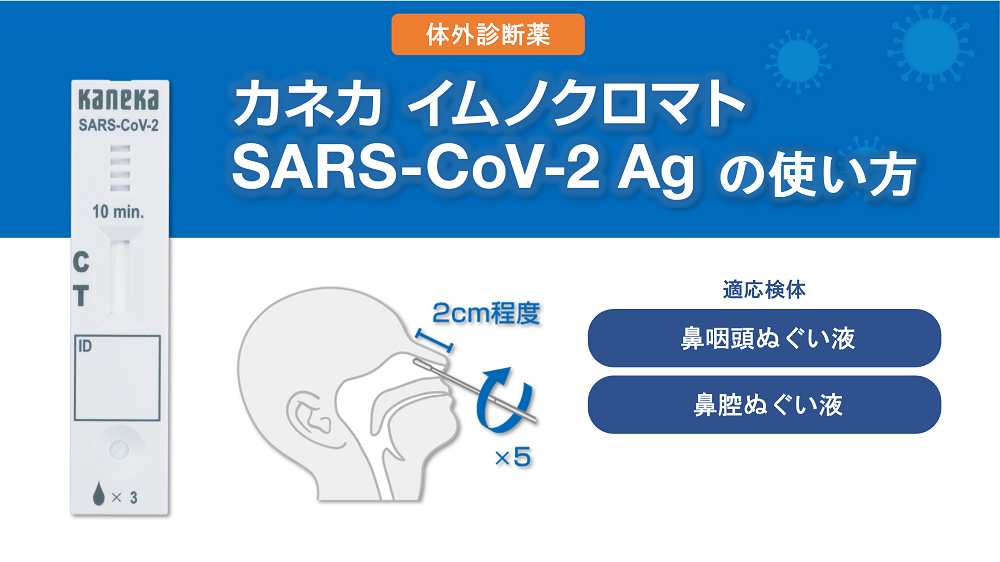 体外診断薬

カネカ イムノクロマト SARS-CoV-2 Ag の使い方

Kaneka
SARS-CoV-2
10 min.
C
T
ID
× 3

2cm程度
×5

適応検体
鼻咽頭ぬぐい液
鼻腔ぬぐい液